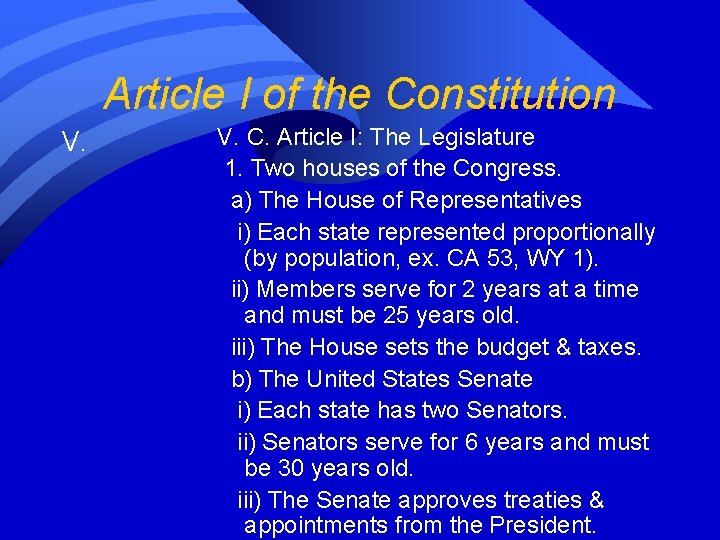 Article I of the Constitution

V.

V. C. Article I: The Legislature

1. Two houses of the Congress.

a) The House of Representatives

i) Each state represented proportionally (by population, ex. CA 53, WY 1).

ii) Members serve for 2 years at a time and must be 25 years old.

iii) The House sets the budget & taxes.

b) The United States Senate

i) Each state has two Senators.

ii) Senators serve for 6 years and must be 30 years old.

iii) The Senate approves treaties & appointments from the President.